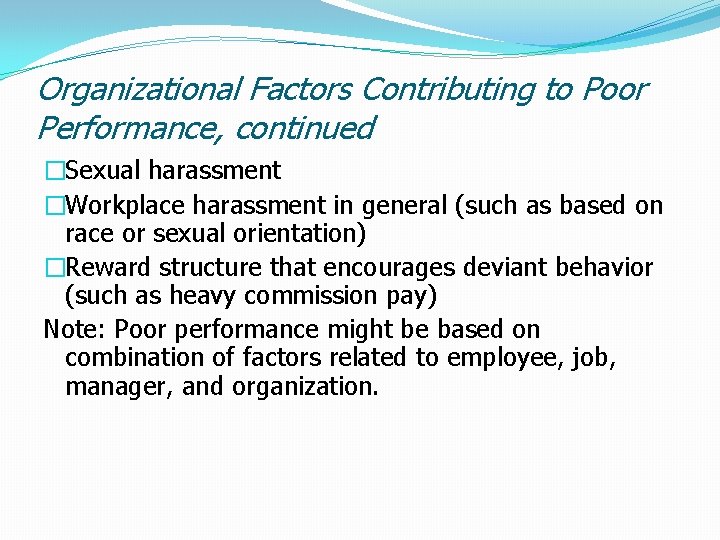 Organizational Factors Contributing to Poor Performance, continued

□Sexual harassment

□Workplace harassment in general (such as based on race or sexual orientation)

□Reward structure that encourages deviant behavior (such as heavy commission pay)

Note: Poor performance might be based on combination of factors related to employee, job, manager, and organization.